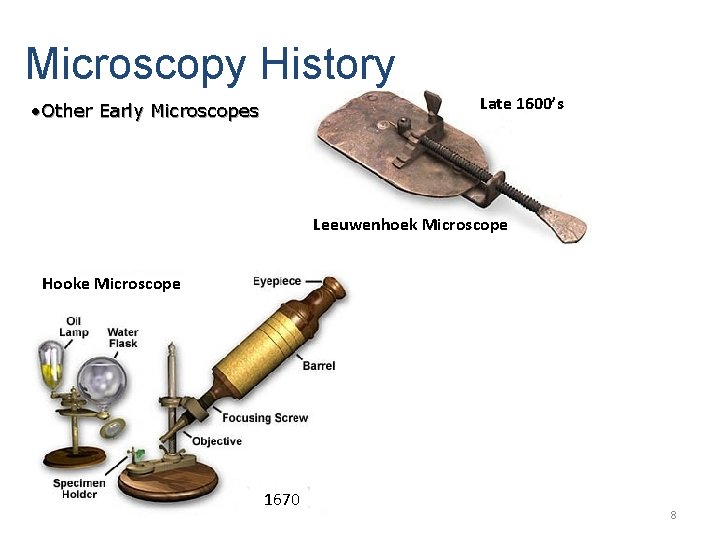 Microscopy History

•Other Early Microscopes

Late 1600's

Leeuwenhoek Microscope

Hooke Microscope

Eyepiece

Oil Lamp

Water Flask

Barrel

Focusing Screw

Objective

Specimen Holder

1670

8